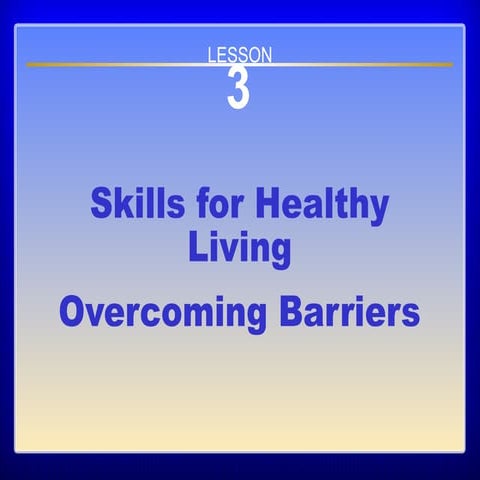 LESSON
3

Skills for Healthy Living

Overcoming Barriers